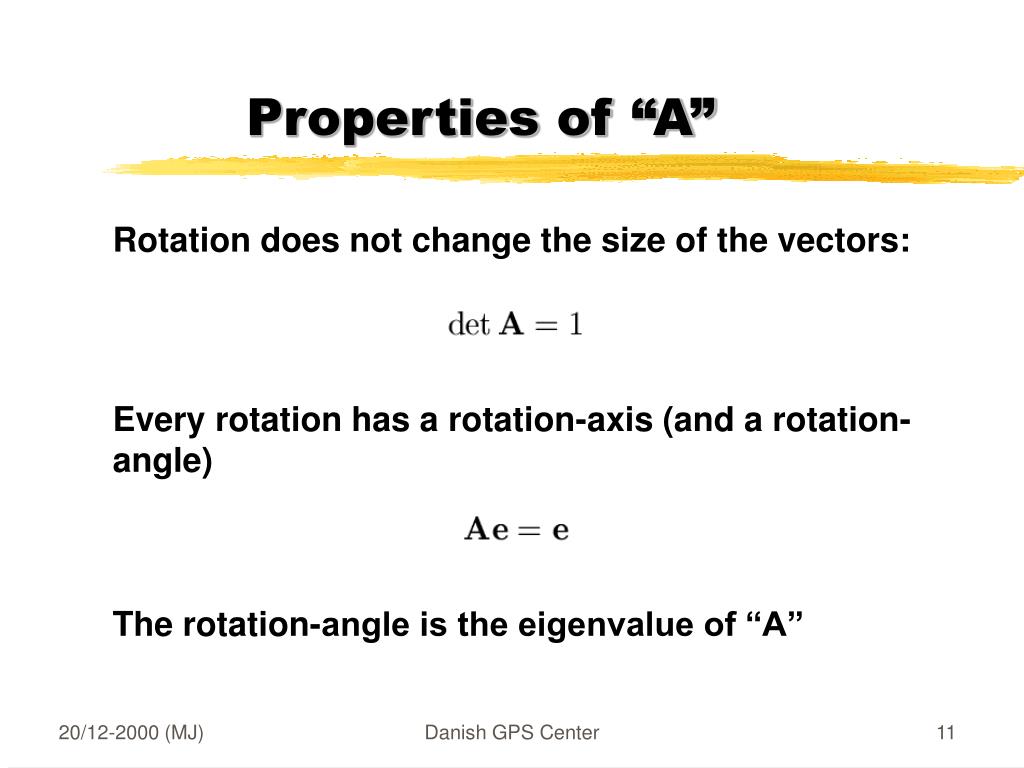 Properties of “A”

Rotation does not change the size of the vectors:

$\det \mathbf{A} = 1$

Every rotation has a rotation-axis (and a rotation-angle)

$\mathbf{A}\mathbf{e} = \mathbf{e}$

The rotation-angle is the eigenvalue of “A”

20/12-2000 (MJ)

Danish GPS Center

11